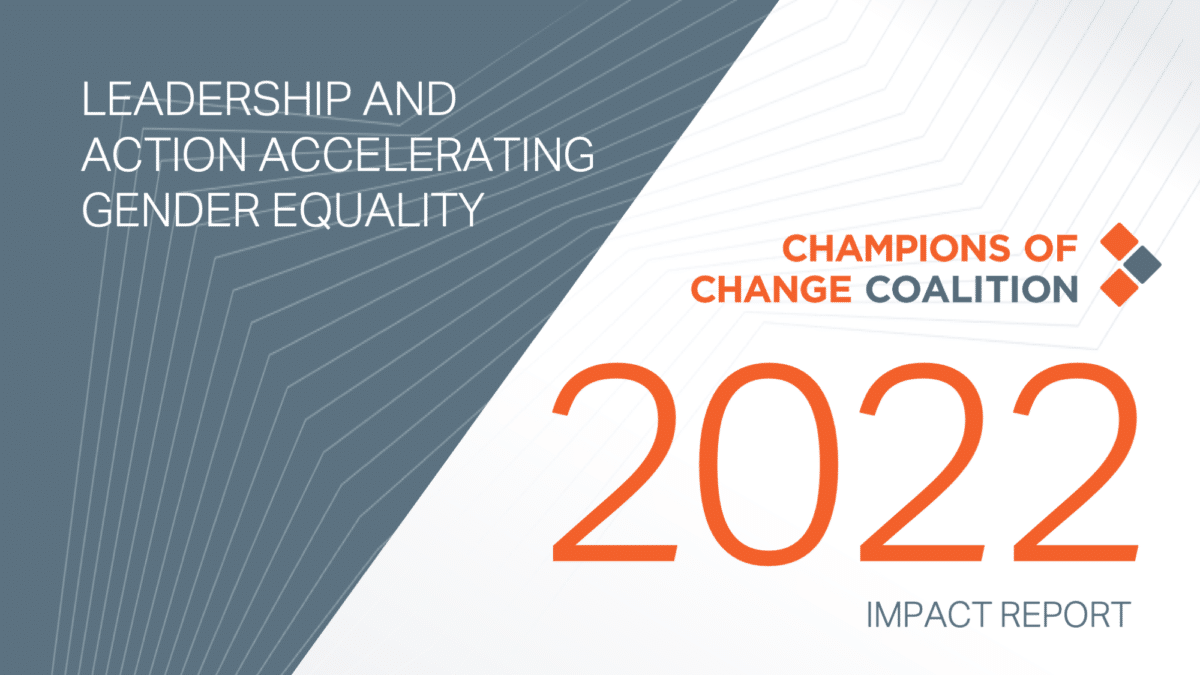 LEADERSHIP AND ACTION ACCELERATING GENDER EQUALITY

CHAMPIONS OF CHANGE COALITION

2022

IMPACT REPORT